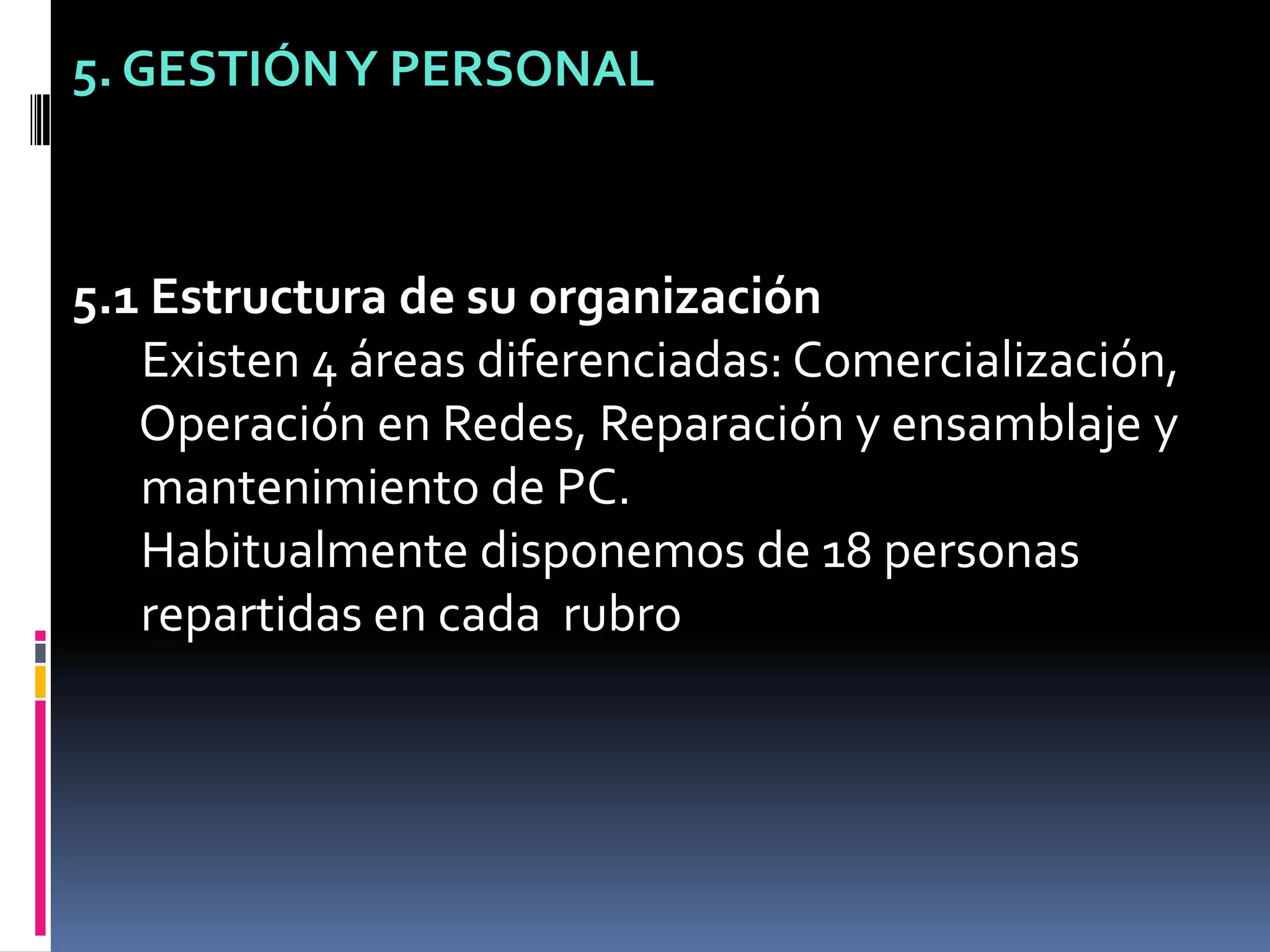 5. GESTIÓN Y PERSONAL

5.1 Estructura de su organización
Existen 4 áreas diferenciadas: Comercialización, Operación en Redes, Reparación y ensamblaje y mantenimiento de PC.
Habitualmente disponemos de 18 personas repartidas en cada rubro